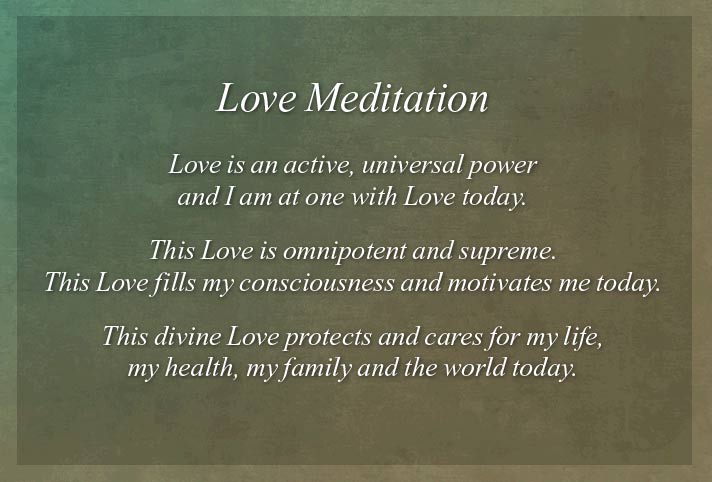 Love Meditation

Love is an active, universal power
and I am at one with Love today.

This Love is omnipotent and supreme.
This Love fills my consciousness and motivates me today.

This divine Love protects and cares for my life,
my health, my family and the world today.